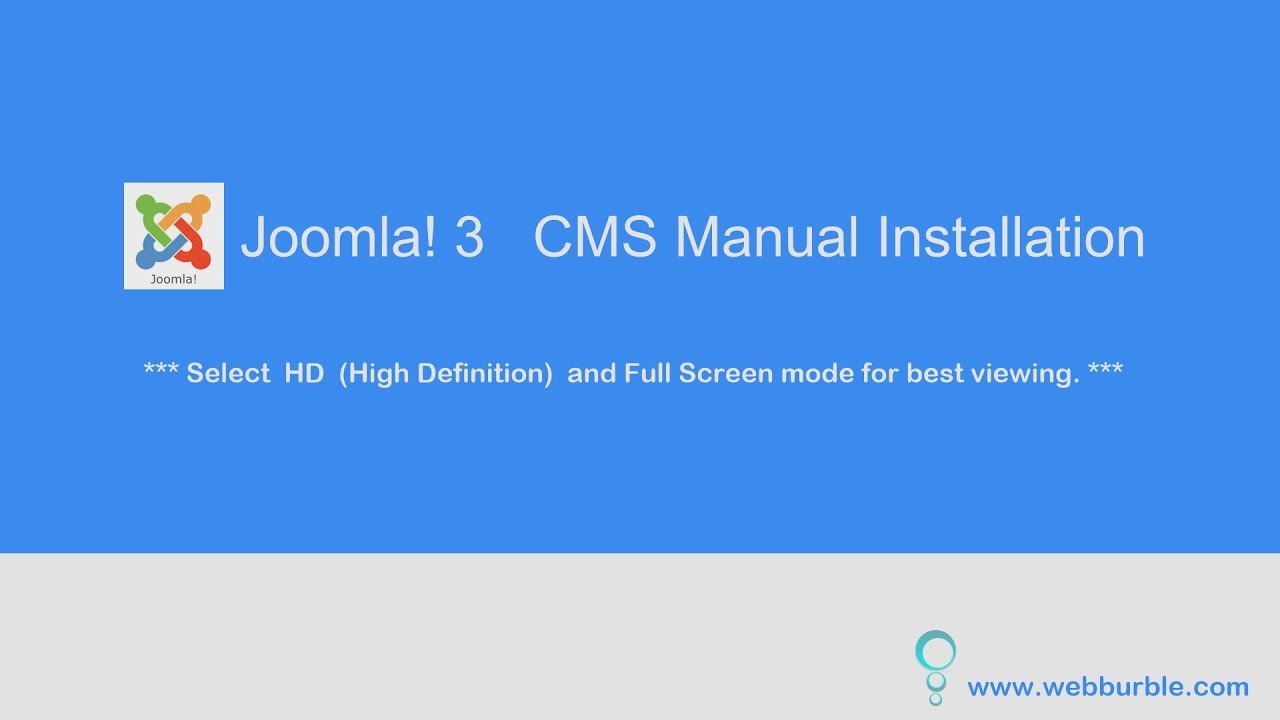 Joomla!

Joomla! 3 CMS Manual Installation

*** Select HD (High Definition) and Full Screen mode for best viewing. ***

www.webburble.com